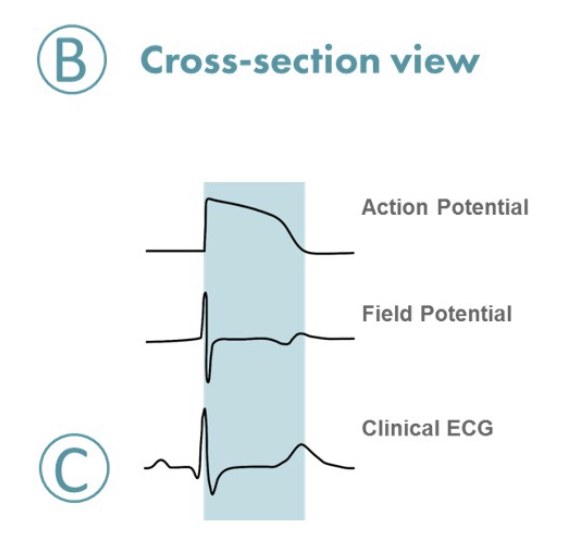 B Cross-section view

Action Potential

Field Potential

Clinical ECG

C